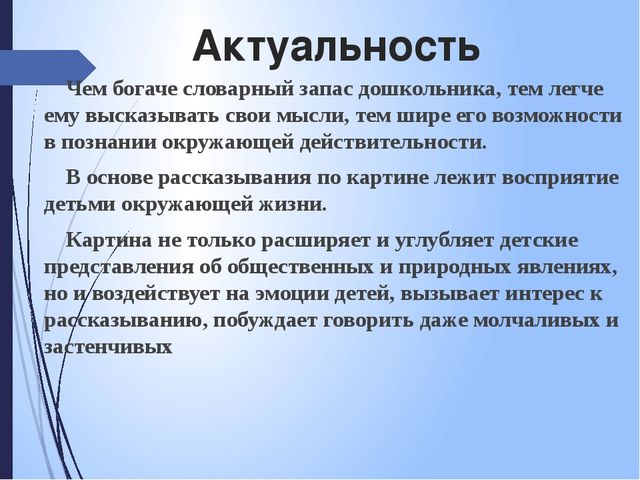 Актуальность

Чем богаче словарный запас дошкольника, тем легче ему высказывать свои мысли, тем шире его возможности в познании окружающей действительности.

В основе рассказывания по картине лежит восприятие детьми окружающей жизни.

Картина не только расширяет и углубляет детские представления об общественных и природных явлениях, но и воздействует на эмоции детей, вызывает интерес к рассказыванию, побуждает говорить даже молчаливых и застенчивых